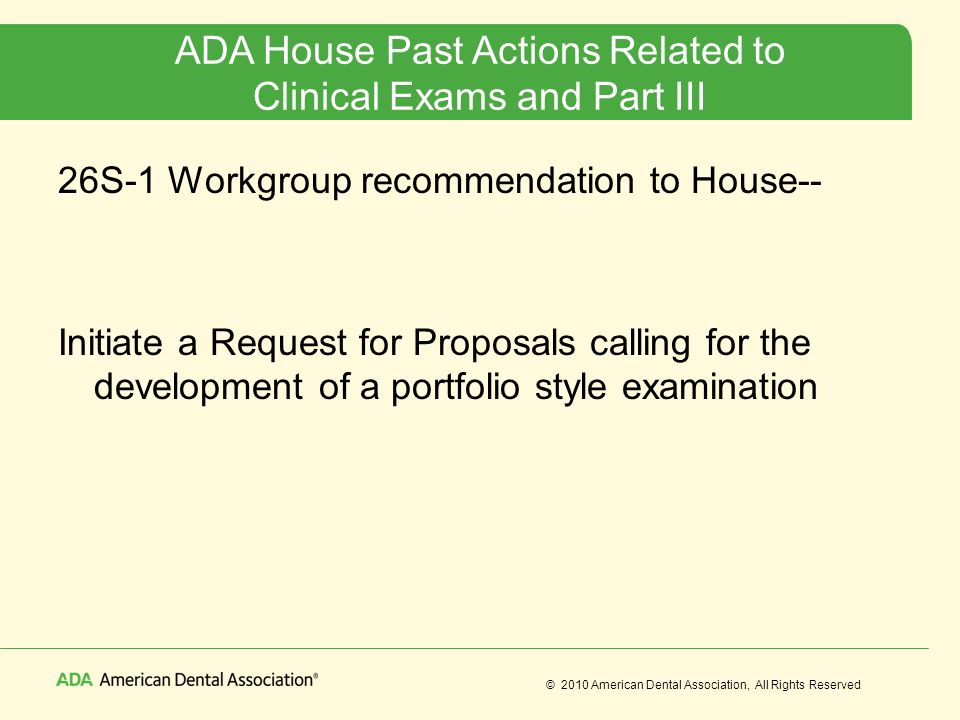 ADA House Past Actions Related to Clinical Exams and Part III

26S-1 Workgroup recommendation to House--

Initiate a Request for Proposals calling for the development of a portfolio style examination

ADA American Dental Association®

© 2010 American Dental Association, All Rights Reserved